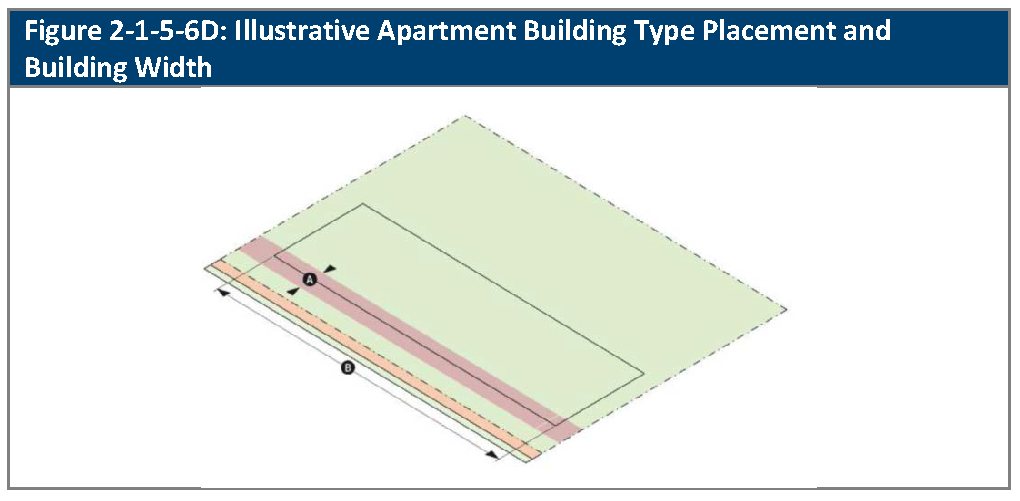 Figure 2-1-5-6D: Illustrative Apartment Building Type Placement and Building Width

A

B